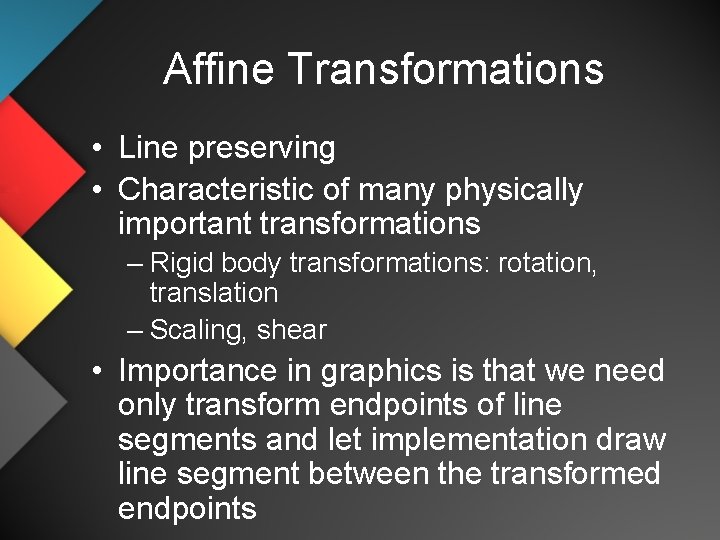 Affine Transformations

• Line preserving
• Characteristic of many physically important transformations
– Rigid body transformations: rotation, translation
– Scaling, shear
• Importance in graphics is that we need only transform endpoints of line segments and let implementation draw line segment between the transformed endpoints